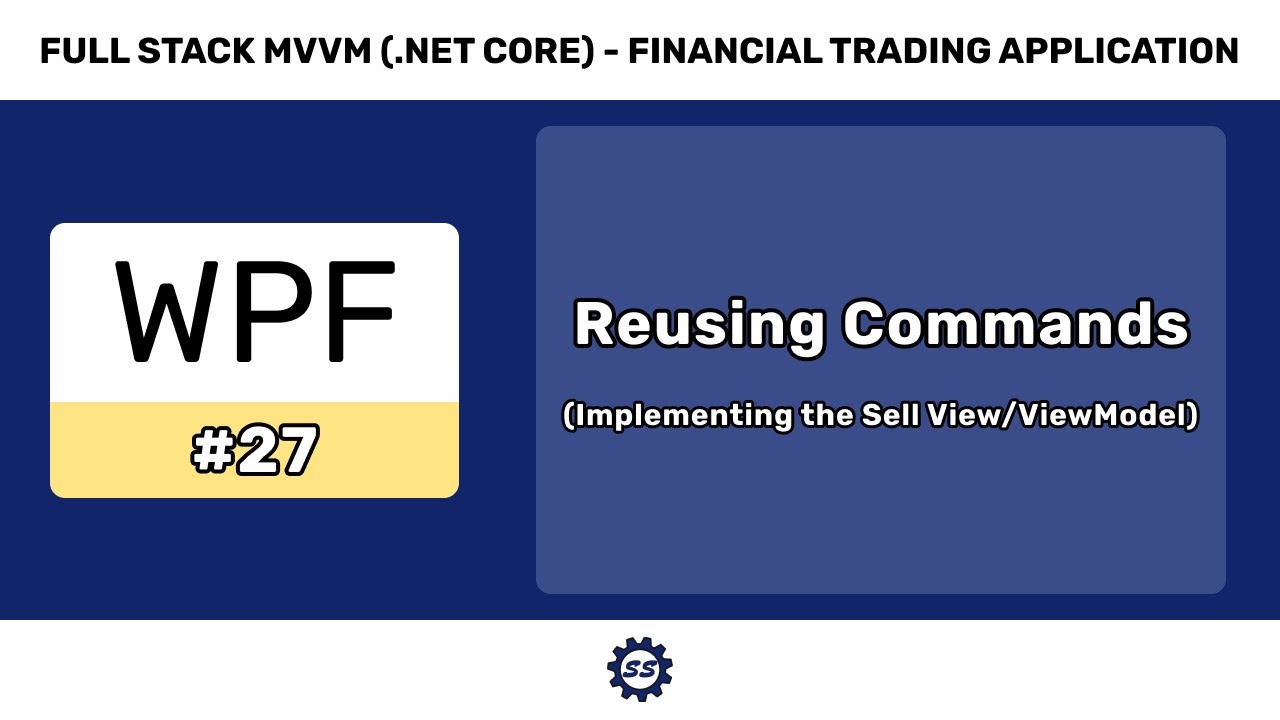 FULL STACK MVVM (.NET CORE) - FINANCIAL TRADING APPLICATION

WPF

#27

Reusing Commands

(Implementing the Sell View/ViewModel)

SS